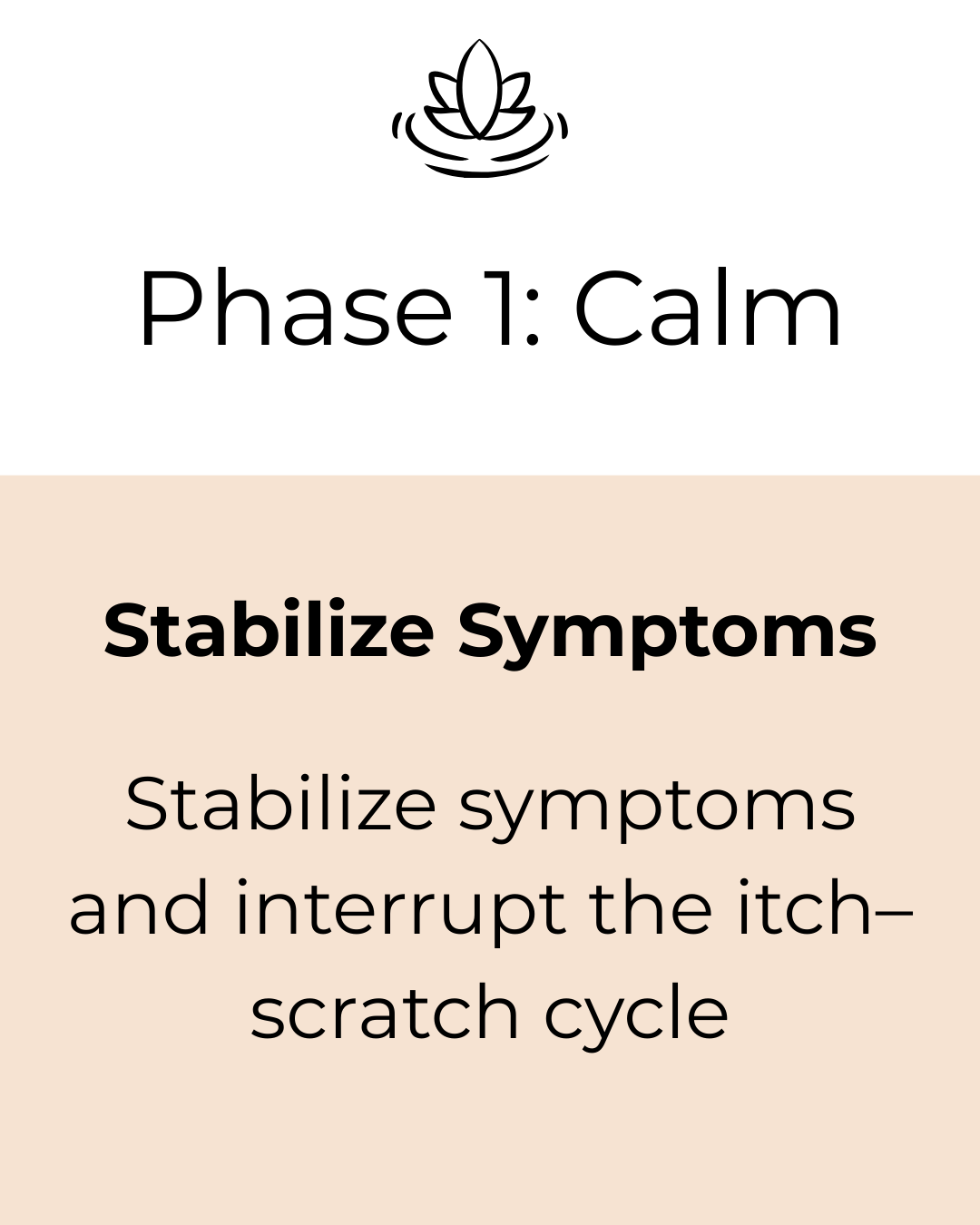 Phase 1: Calm

Stabilize Symptoms

Stabilize symptoms and interrupt the itch–scratch cycle